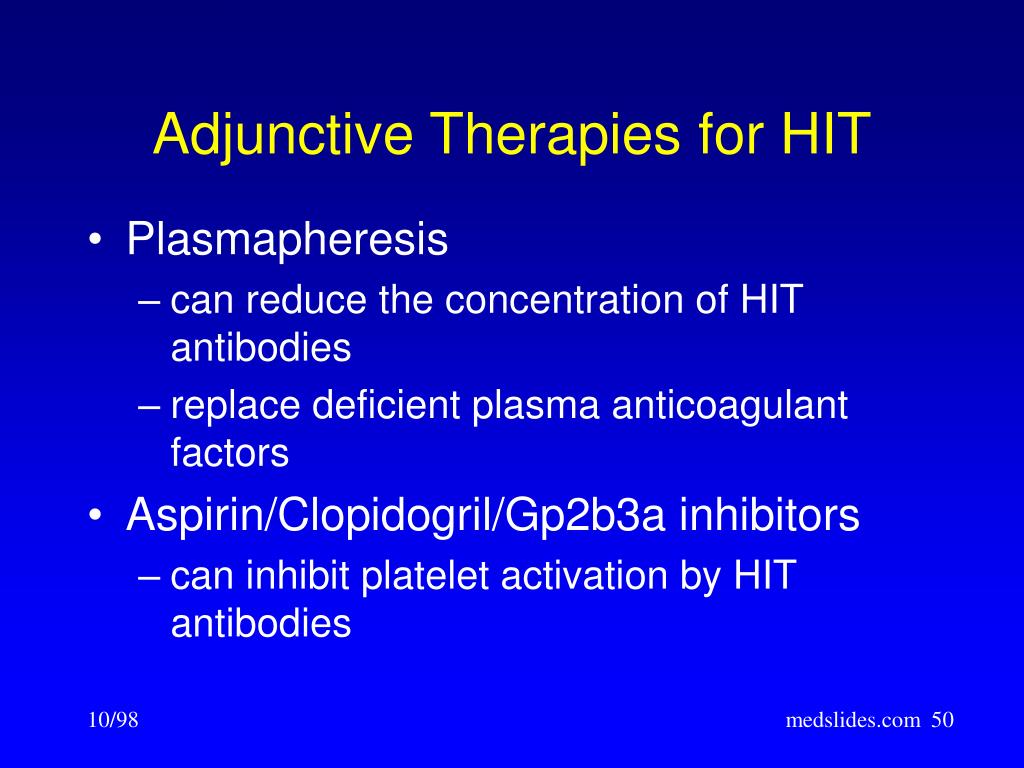 Adjunctive Therapies for HIT

• Plasmapheresis
– can reduce the concentration of HIT antibodies
– replace deficient plasma anticoagulant factors
• Aspirin/Clopidogril/Gp2b3a inhibitors
– can inhibit platelet activation by HIT antibodies

10/98

medslides.com 50